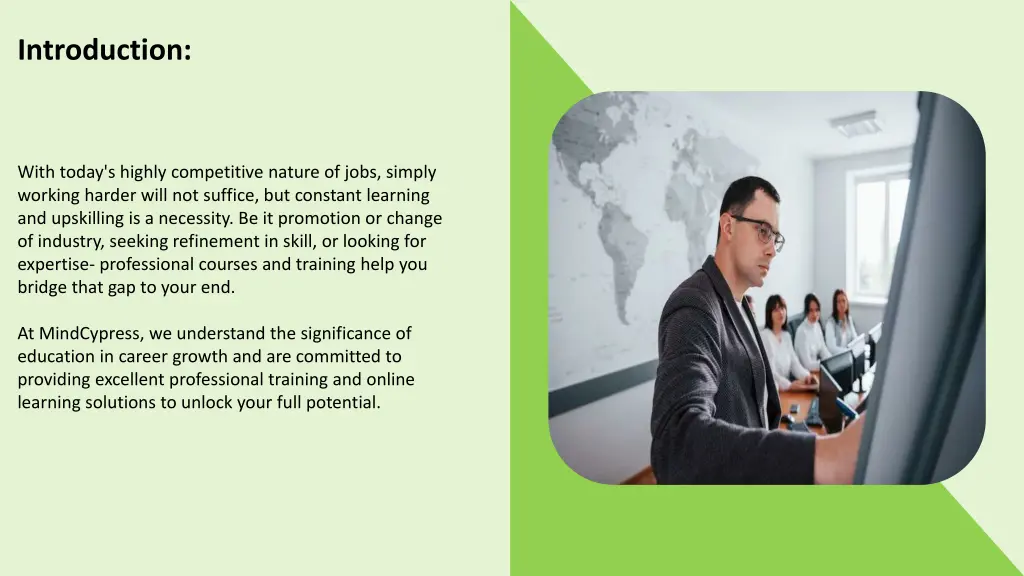 Introduction:

With today's highly competitive nature of jobs, simply working harder will not suffice, but constant learning and upskilling is a necessity. Be it promotion or change of industry, seeking refinement in skill, or looking for expertise- professional courses and training help you bridge that gap to your end.

At MindCypress, we understand the significance of education in career growth and are committed to providing excellent professional training and online learning solutions to unlock your full potential.